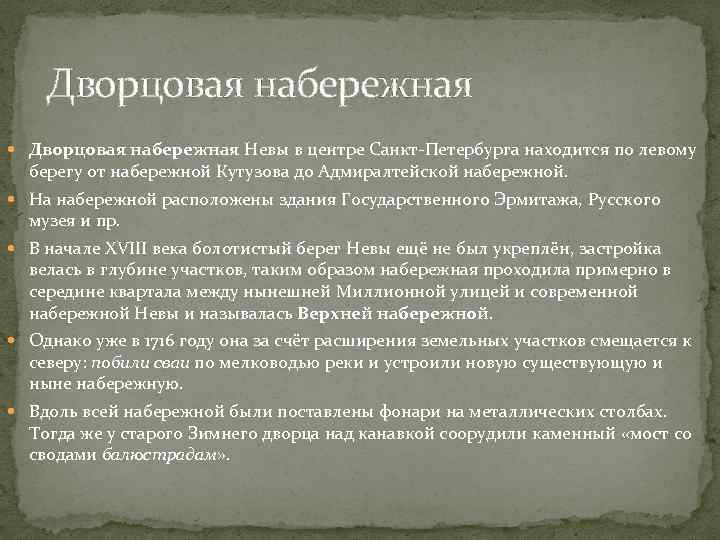 Дворцовая набережная

Дворцовая набережная Невы в центре Санкт-Петербурга находится по левому берегу от набережной Кутузова до Адмиралтейской набережной.

На набережной расположены здания Государственного Эрмитажа, Русского музея и пр.

В начале XVIII века болотистый берег Невы ещё не был укреплён, застройка велась в глубине участков, таким образом набережная проходила примерно в середине квартала между нынешней Миллионной улицей и современной набережной Невы и называлась Верхней набережной.

Однако уже в 1716 году она за счёт расширения земельных участков смещается к северу: побили сваи по мелководью реки и устроили новую существующую и ныне набережную.

Вдоль всей набережной были поставлены фонари на металлических столбах. Тогда же у старого Зимнего дворца над канавкой соорудили каменный «мост со сводами балюстрадам».